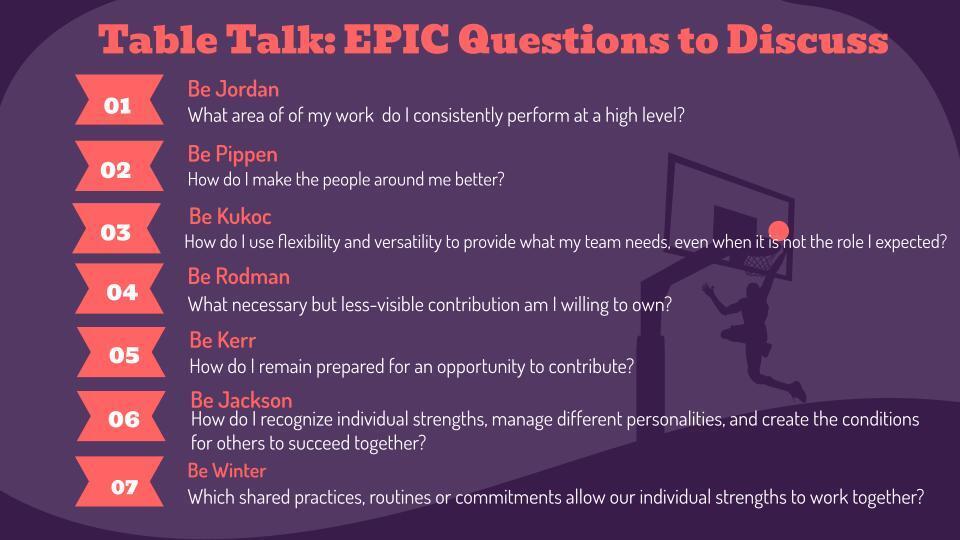 Table Talk: EPIC Questions to Discuss

01
Be Jordan
What area of of my work do I consistently perform at a high level?

02
Be Pippen
How do I make the people around me better?

03
Be Kukoc
How do I use flexibility and versatility to provide what my team needs, even when it is not the role I expected?

04
Be Rodman
What necessary but less-visible contribution am I willing to own?

05
Be Kerr
How do I remain prepared for an opportunity to contribute?

06
Be Jackson
How do I recognize individual strengths, manage different personalities, and create the conditions for others to succeed together?

07
Be Winter
Which shared practices, routines or commitments allow our individual strengths to work together?